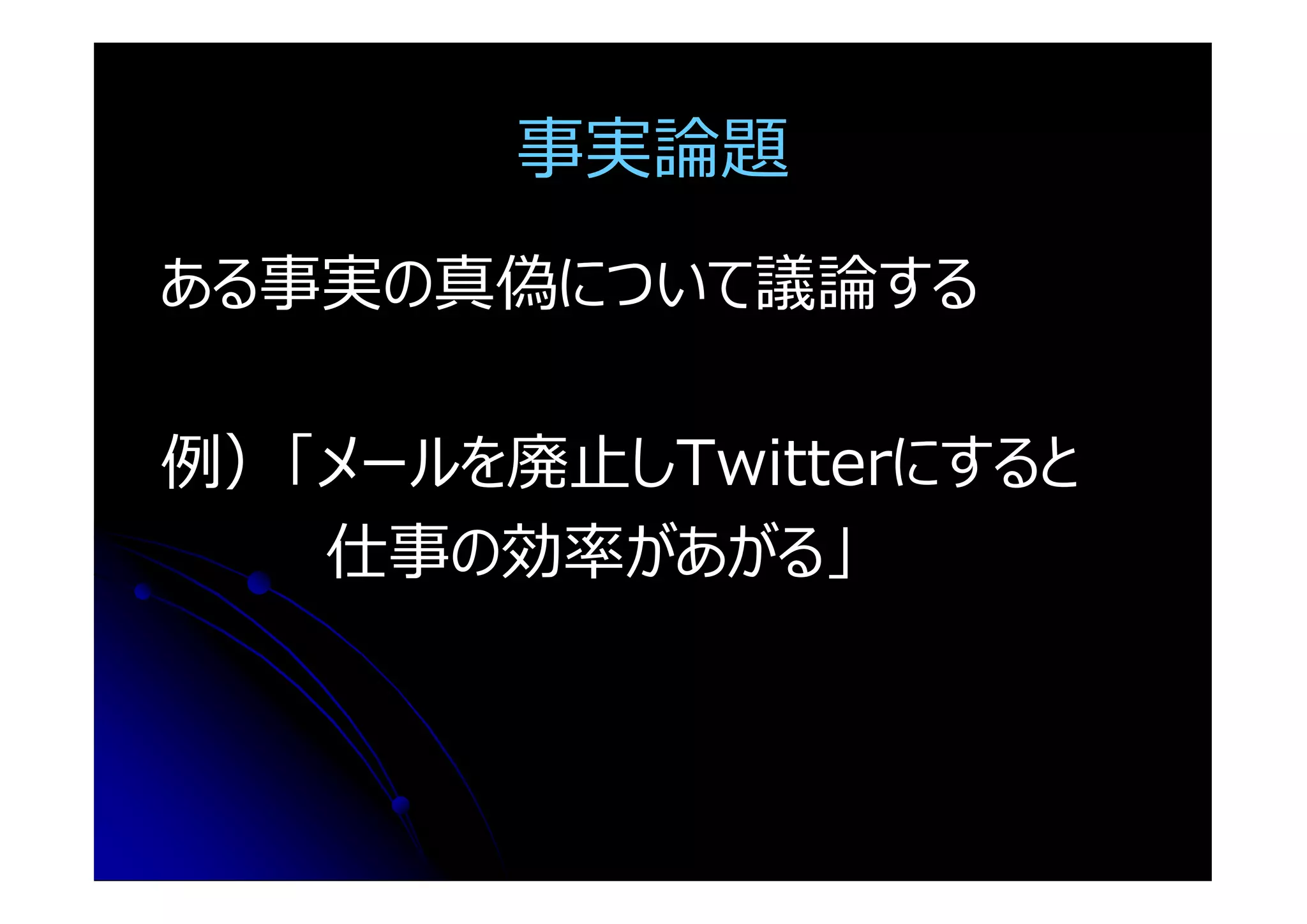 事実論題

ある事実の真偽について議論する

例）「メールを廃止しTwitterにすると仕事の効率があがる」